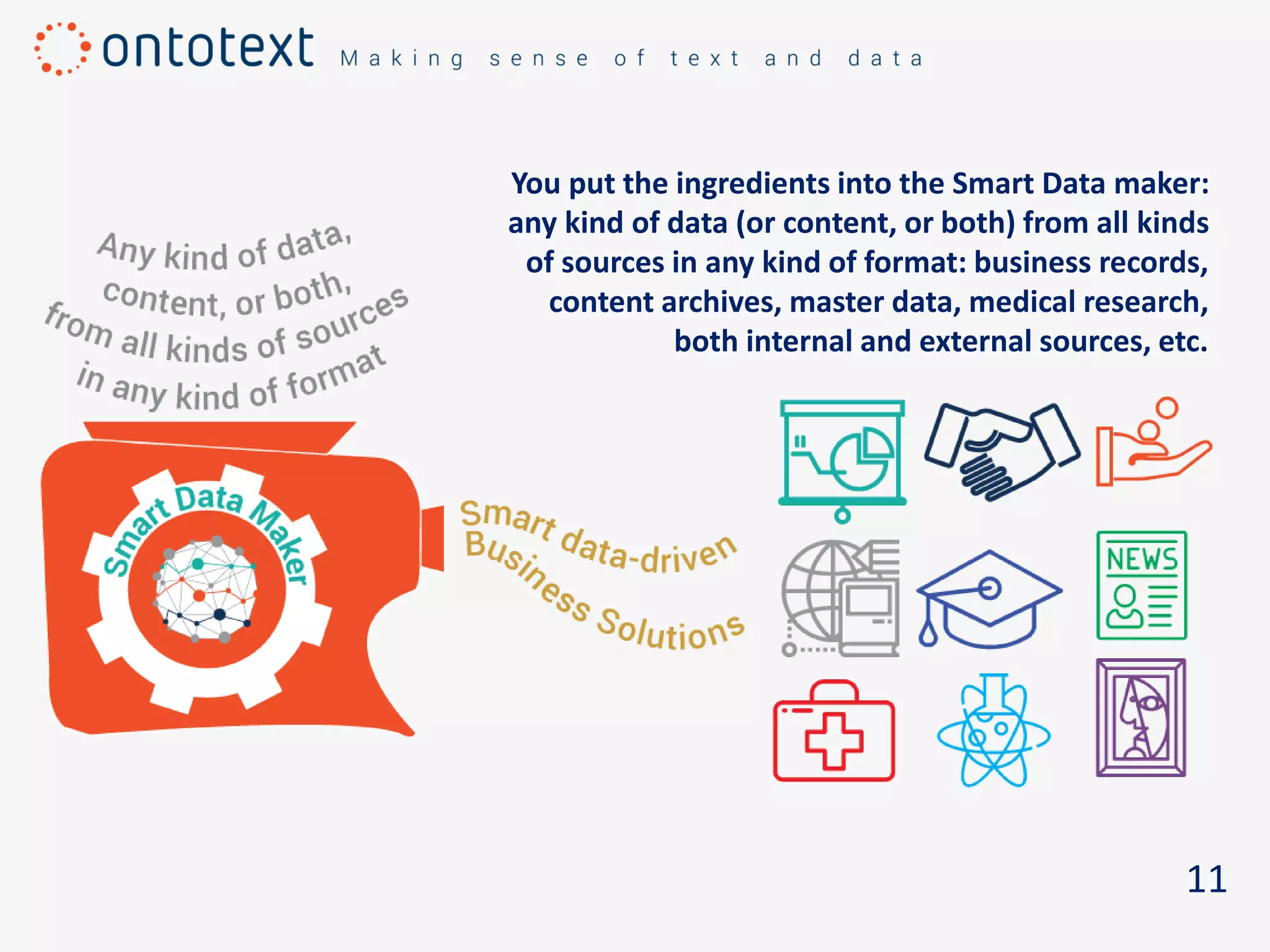 ontotext Making sense of text and data

You put the ingredients into the Smart Data maker: any kind of data (or content, or both) from all kinds of sources in any kind of format: business records, content archives, master data, medical research, both internal and external sources, etc.

Any kind of data, content, or both, from all kinds of sources in any kind of format

Smart Data Maker

Smart data-driven Business Solutions

NEWS

11